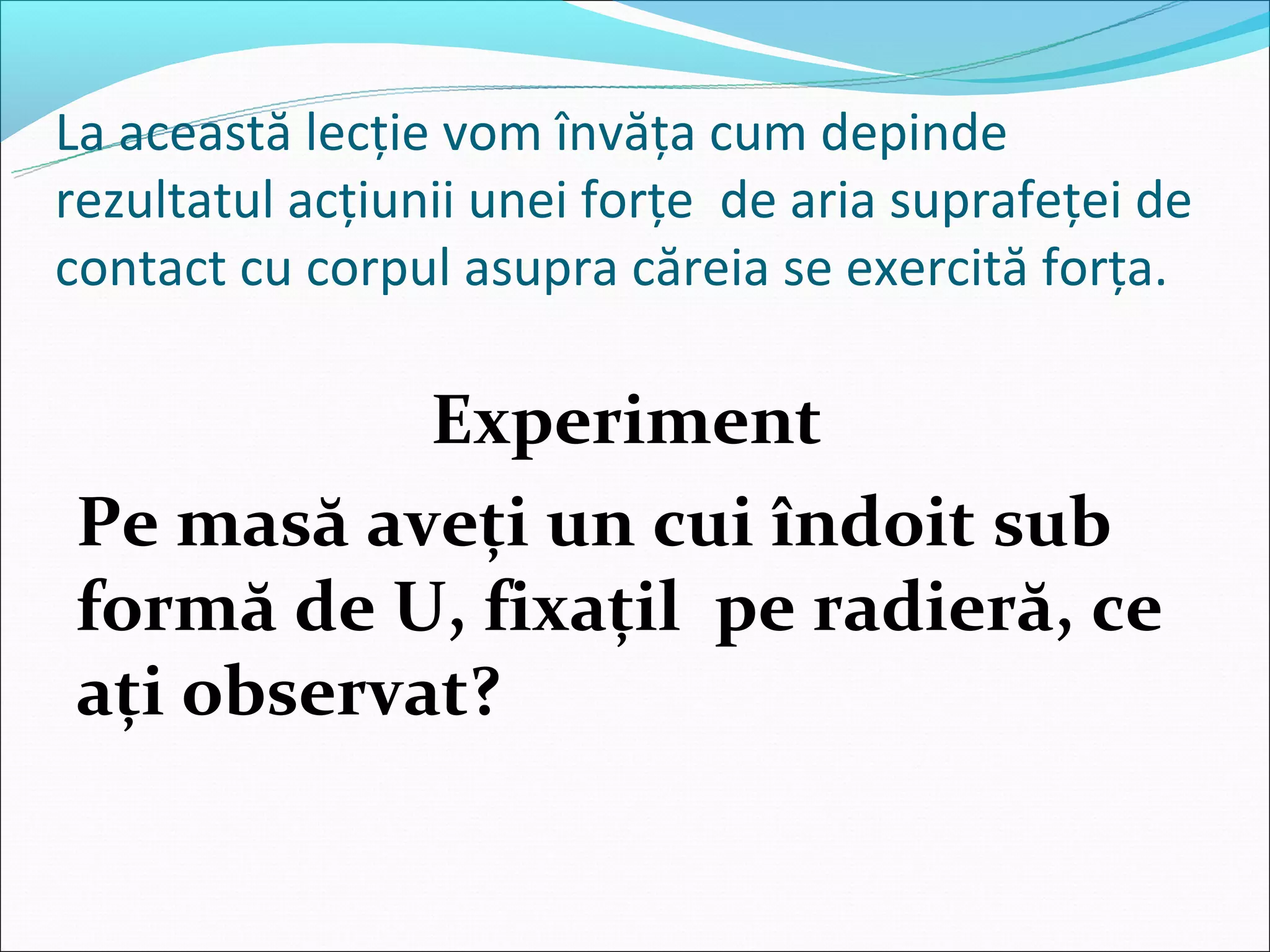 La această lecție vom învăța cum depinde rezultatul acțiunii unei forțe de aria suprafeței de contact cu corpul asupra căreia se exercită forța.

Experiment

Pe masă aveți un cui îndoit sub formă de U, fixațil pe radieră, ce ați observat?